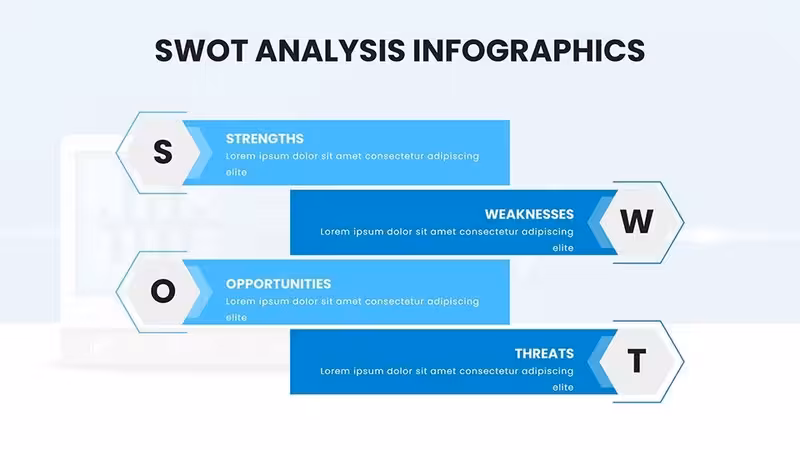 SWOT ANALYSIS INFOGRAPHICS

S

STRENGTHS

Lorem ipsum dolor sit amet consectetur adipiscing elite

WEAKNESSES

Lorem ipsum dolor sit amet consectetur adipiscing elite

W

O

OPPORTUNITIES

Lorem ipsum dolor sit amet consectetur adipiscing elite

THREATS

Lorem ipsum dolor sit amet consectetur adipiscing elite

T